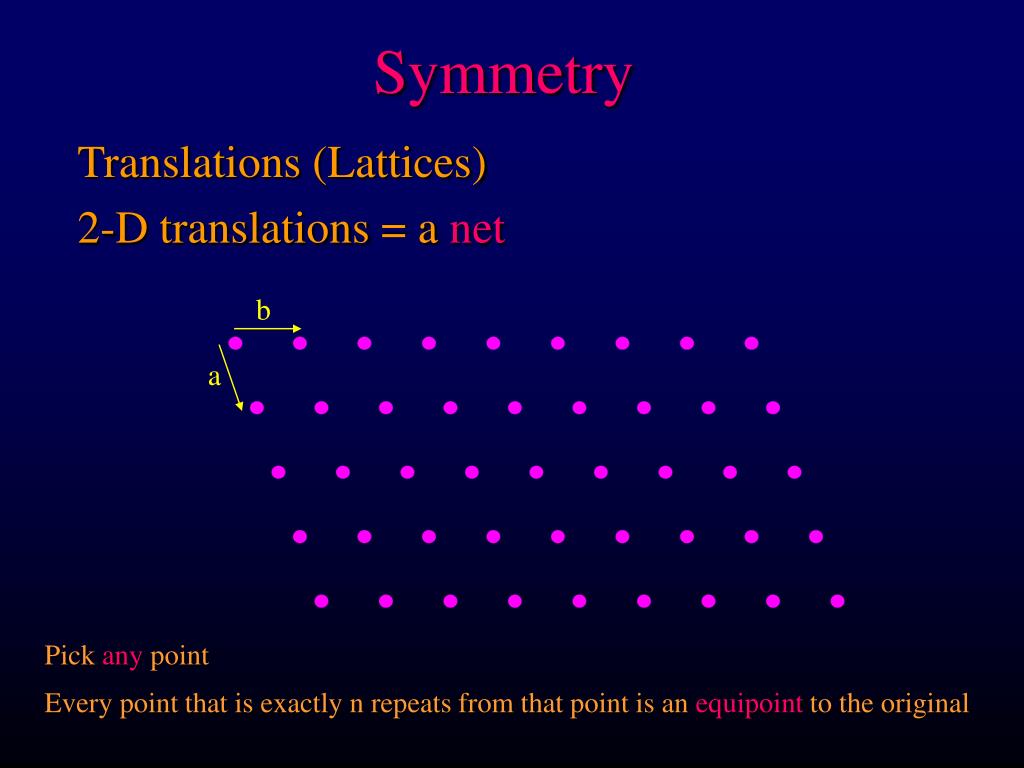 Symmetry

Translations (Lattices)

2-D translations = a net

b

a

Pick any point

Every point that is exactly n repeats from that point is an equipoint to the original